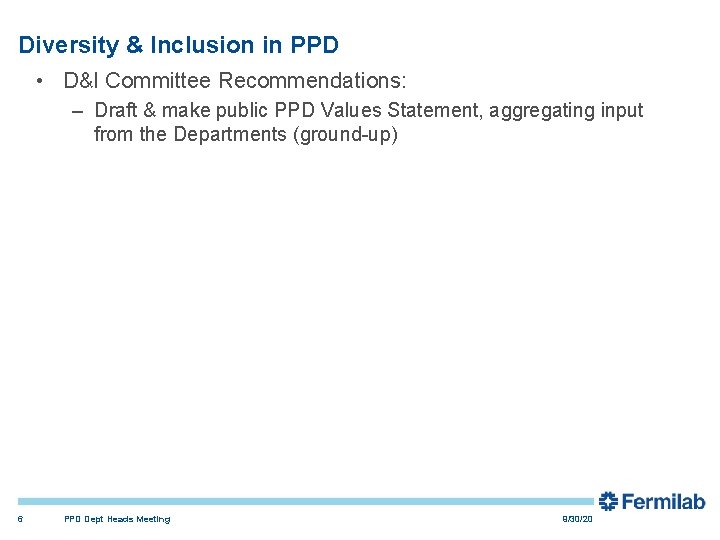 Diversity & Inclusion in PPD

• D&I Committee Recommendations:

– Draft & make public PPD Values Statement, aggregating input from the Departments (ground-up)

Fermilab

6 PPD Dept Heads Meeting 9/30/20